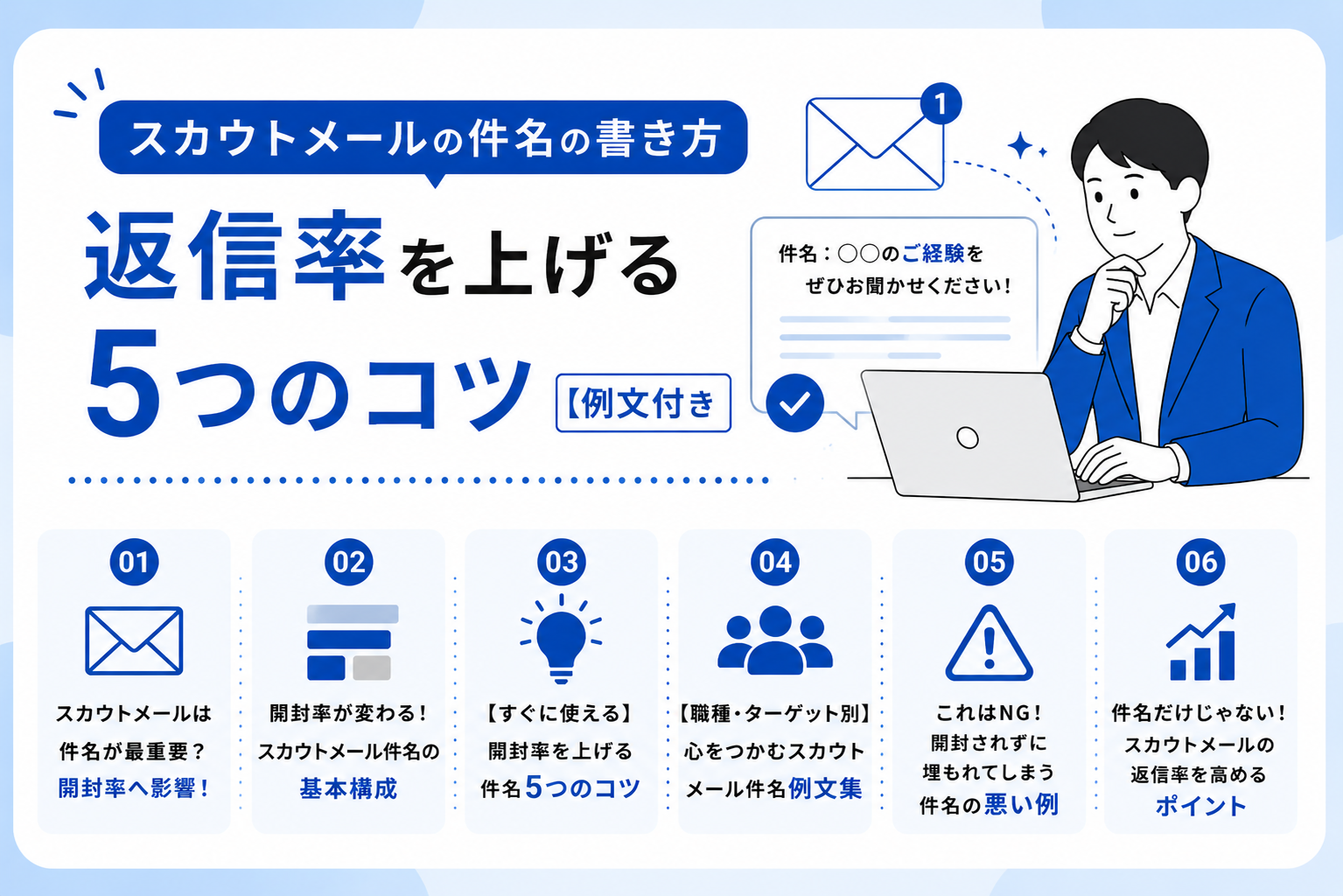 スカウトメールの件名の書き方

返信率を上げる 5つのコツ 【例文付き

1

件名：○○のご経験を ぜひお聞かせください！

01
スカウトメールは 件名が最重要？ 開封率へ影響！

02
開封率が変わる！ スカウトメール件名の 基本構成

03
【すぐに使える】 開封率を上げる 件名5つのコツ

04
【職種・ターゲット別】 心をつかむスカウト メール件名例文集

05
これはNG！ 開封されずに 埋もれてしまう 件名の悪い例

06
件名だけじゃない！ スカウトメールの 返信率を高める ポイント